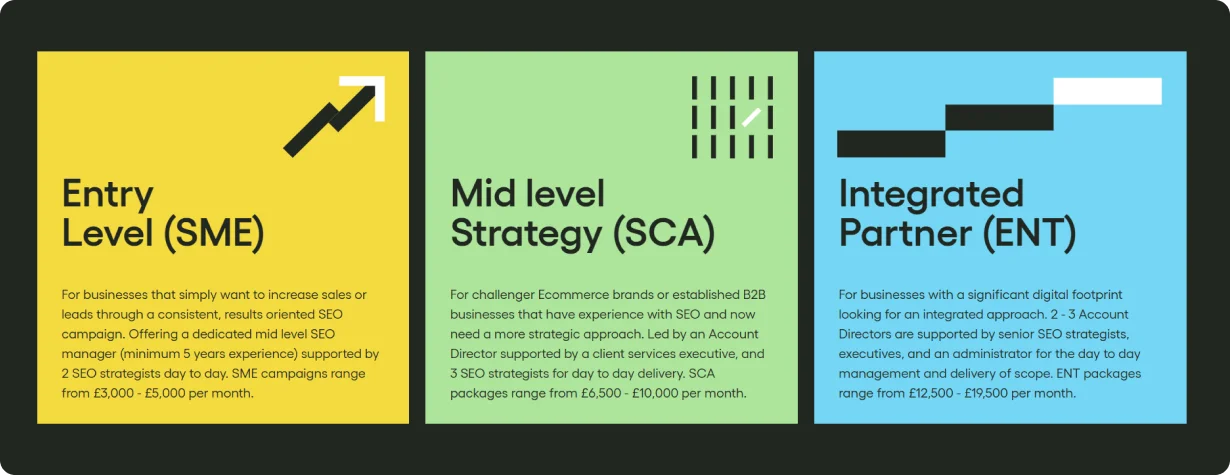 Entry Level (SME)

For businesses that simply want to increase sales or leads through a consistent, results oriented SEO campaign. Offering a dedicated mid level SEO manager (minimum 5 years experience) supported by 2 SEO strategists day to day. SME campaigns range from £3,000 - £5,000 per month.

Mid level Strategy (SCA)

For challenger Ecommerce brands or established B2B businesses that have experience with SEO and now need a more strategic approach. Led by an Account Director supported by a client services executive, and 3 SEO strategists for day to day delivery. SCA packages range from £6,500 - £10,000 per month.

Integrated Partner (ENT)

For businesses with a significant digital footprint looking for an integrated approach. 2 - 3 Account Directors are supported by senior SEO strategists, executives, and an administrator for the day to day management and delivery of scope. ENT packages range from £12,500 - £19,500 per month.